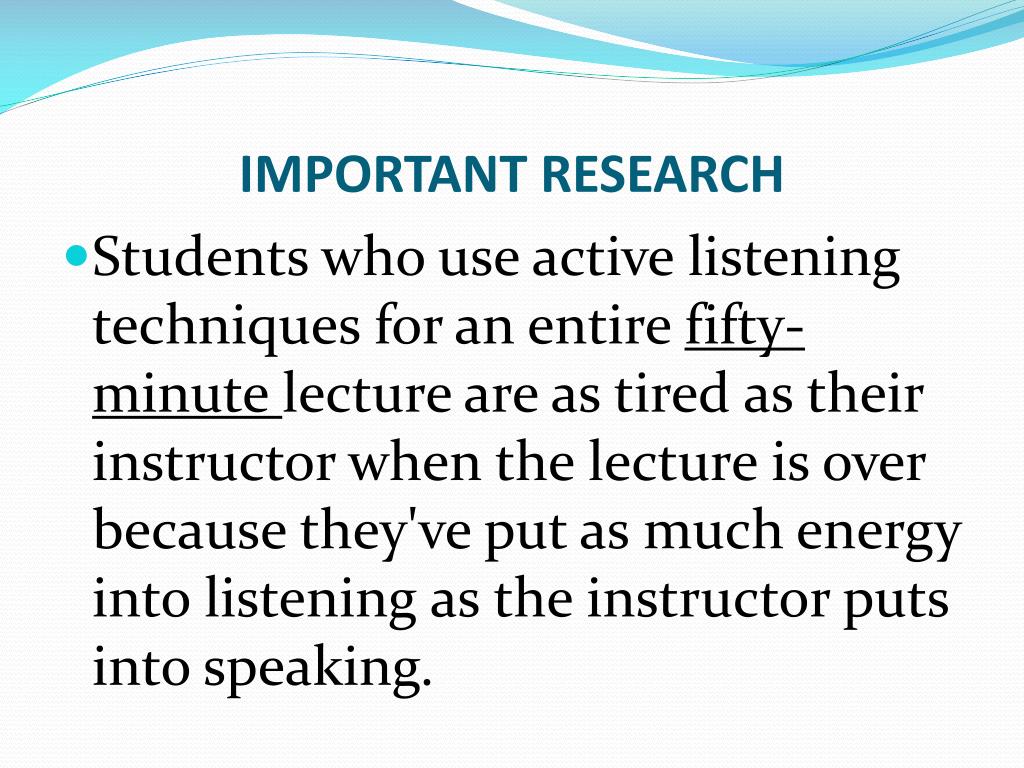 IMPORTANT RESEARCH

Students who use active listening techniques for an entire fifty-minute lecture are as tired as their instructor when the lecture is over because they've put as much energy into listening as the instructor puts into speaking.